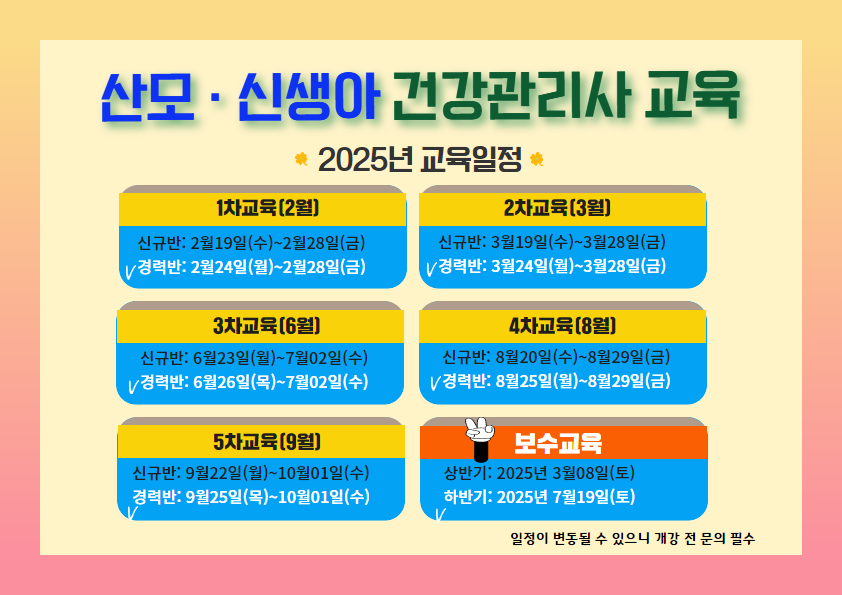 산모 · 신생아 건강관리사 교육

2025년 교육일정

1차교육(2월)

신규반: 2월19일(수)~2월28일(금)
경력반: 2월24일(월)~2월28일(금)

2차교육(3월)

신규반: 3월19일(수)~3월28일(금)
경력반: 3월24일(월)~3월28일(금)

3차교육(6월)

신규반: 6월23일(월)~7월02일(수)
경력반: 6월26일(목)~7월02일(수)

4차교육(8월)

신규반: 8월20일(수)~8월29일(금)
경력반: 8월25일(월)~8월29일(금)

5차교육(9월)

신규반: 9월22일(월)~10월01일(수)
경력반: 9월25일(목)~10월01일(수)

보수교육

상반기: 2025년 3월08일(토)
하반기: 2025년 7월19일(토)

일정이 변동될 수 있으니 개강 전 문의 필수